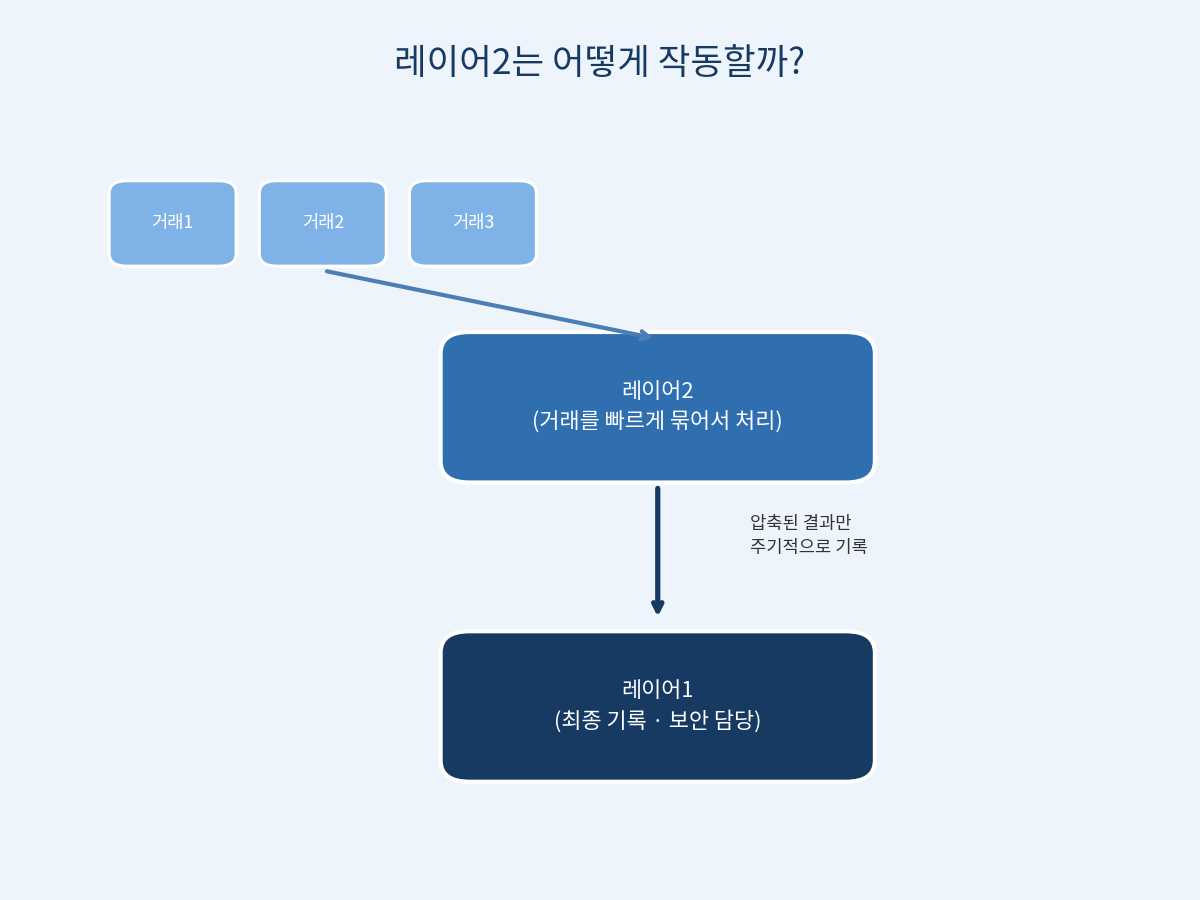 레이어2는 어떻게 작동할까?

거래1

거래2

거래3

레이어2
(거래를 빠르게 묶어서 처리)

압축된 결과만
주기적으로 기록

레이어1
(최종 기록 · 보안 담당)